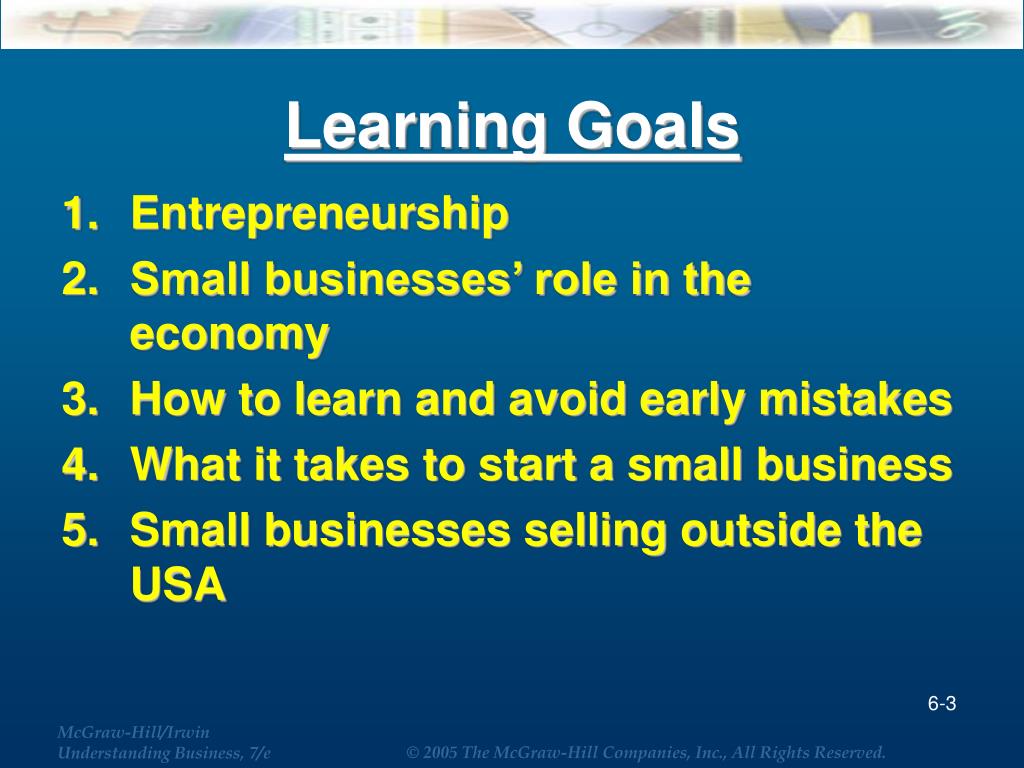 Learning Goals

1. Entrepreneurship
2. Small businesses’ role in the economy
3. How to learn and avoid early mistakes
4. What it takes to start a small business
5. Small businesses selling outside the USA

6-3

McGraw-Hill/Irwin
Understanding Business, 7/e

© 2005 The McGraw-Hill Companies, Inc., All Rights Reserved.